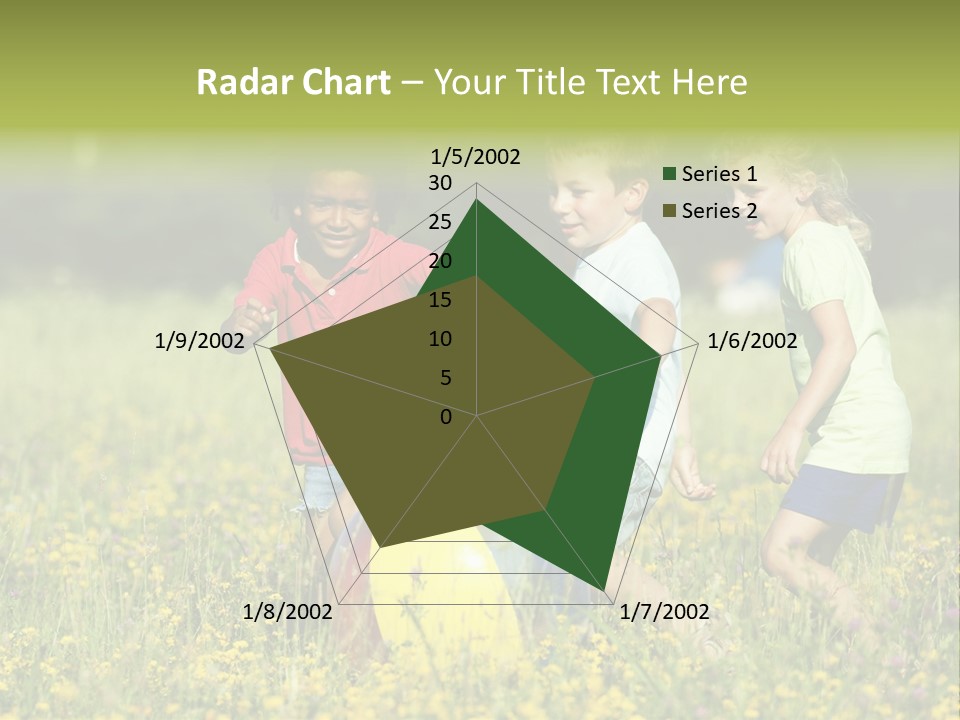 Radar Chart – Your Title Text Here

1/5/2002
30
25
20
15
10
5
0
1/6/2002
1/7/2002
1/8/2002
1/9/2002

Series 1
Series 2